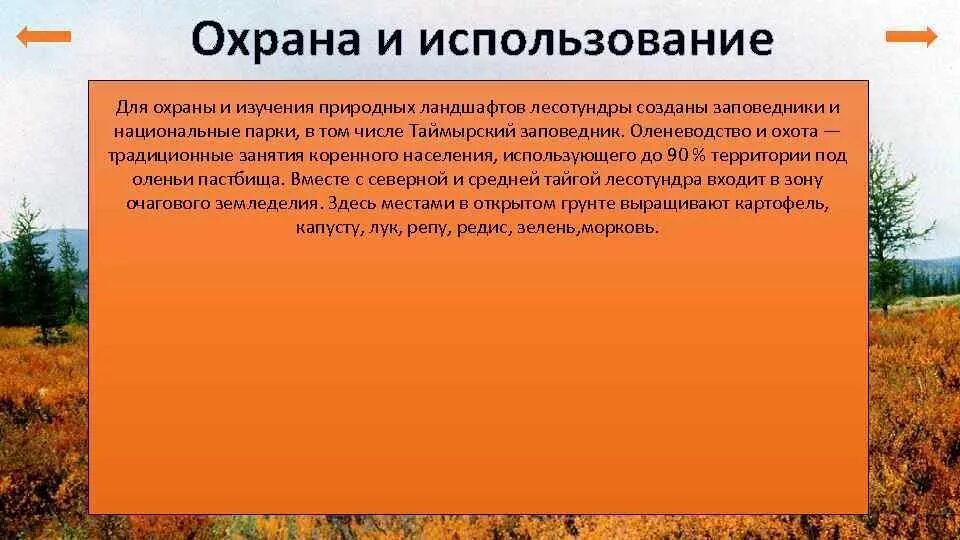 Охрана и использование

Для охраны и изучения природных ландшафтов лесотундры созданы заповедники и национальные парки, в том числе Таймырский заповедник. Оленеводство и охота — традиционные занятия коренного населения, использующего до 90 % территории под оленьи пастбища. Вместе с северной и средней тайгой лесотундра входит в зону очагового земледелия. Здесь местами в открытом грунте выращивают картофель, капусту, лук, репу, редис, зелень,морковь.